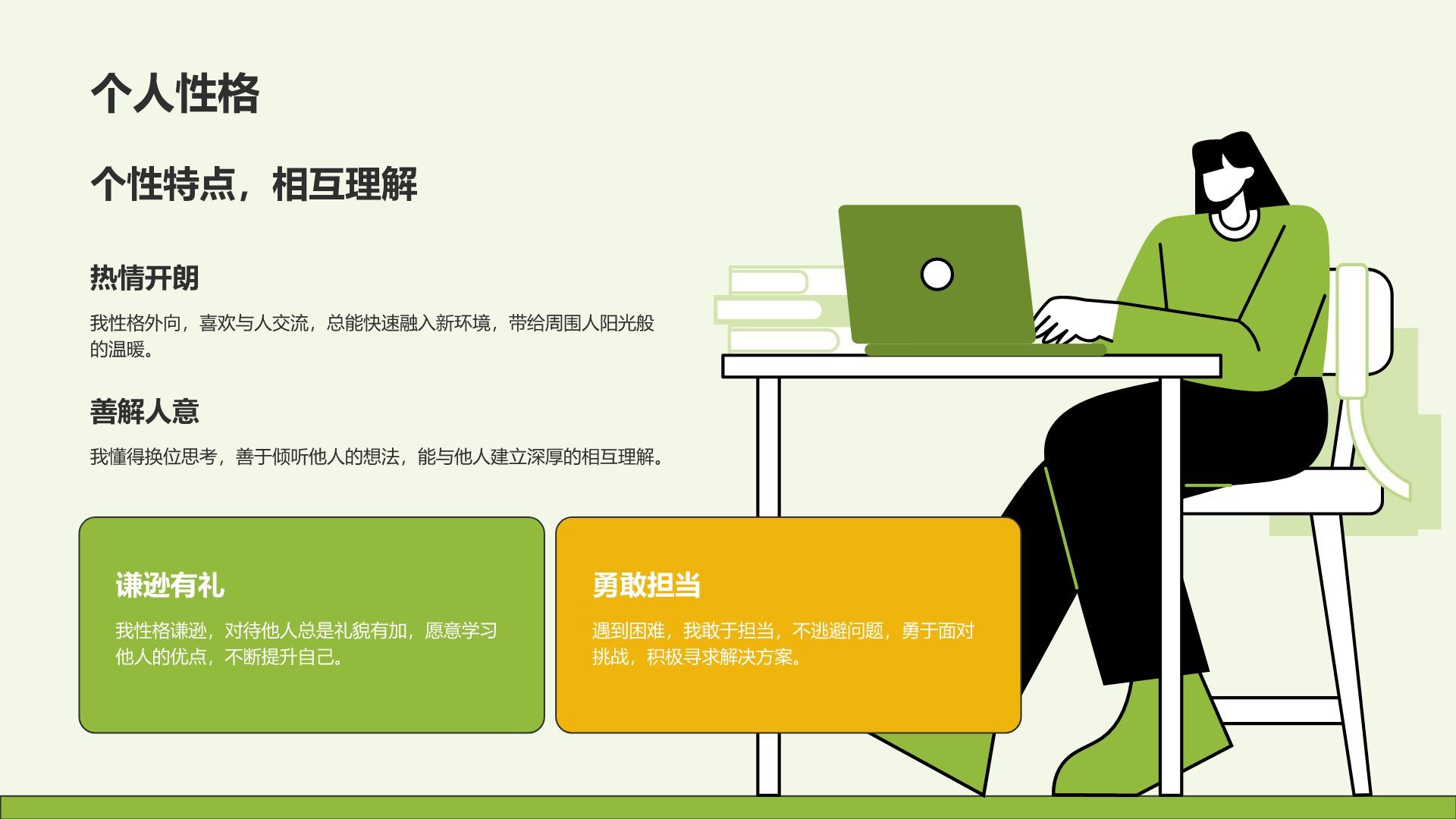 个人性格

个性特点，相互理解

热情开朗

我性格外向，喜欢与人交流，总能快速融入新环境，带给周围人阳光般的温暖。

善解人意

我懂得换位思考，善于倾听他人的想法，能与他人建立深厚的相互理解。

谦逊有礼

我性格谦逊，对待他人总是礼貌有加，愿意学习他人的优点，不断提升自己。

勇敢担当

遇到困难，我敢于担当，不逃避问题，勇于面对挑战，积极寻求解决方案。